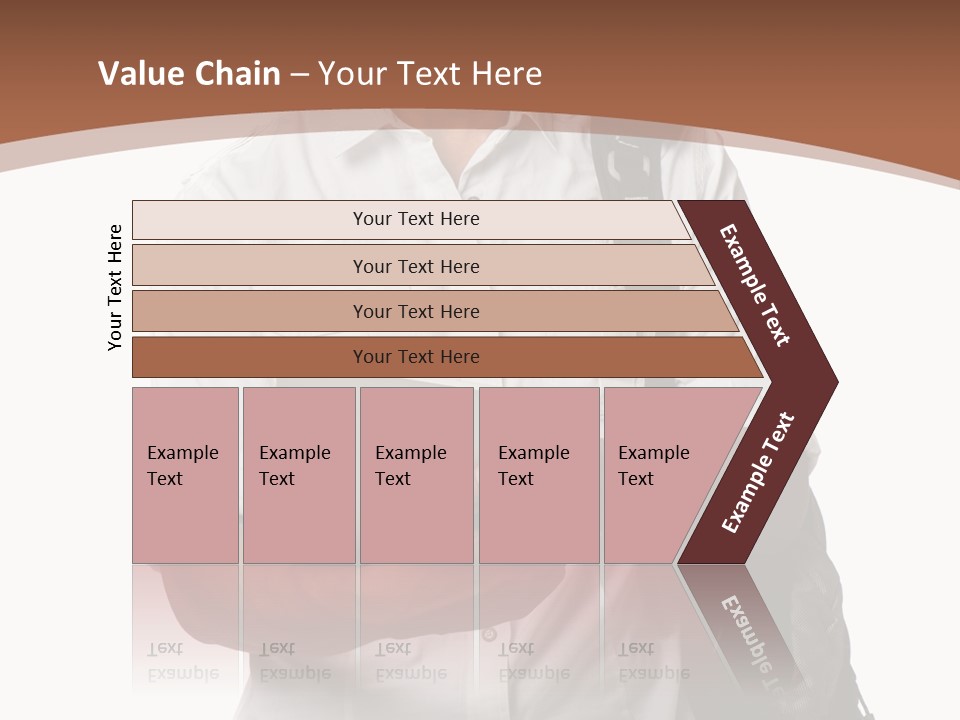 Value Chain – Your Text Here

Your Text Here

Your Text Here

Your Text Here

Your Text Here

Your Text Here

Example Text

Example Text

Example Text

Example Text

Example Text

Example Text

Example Text